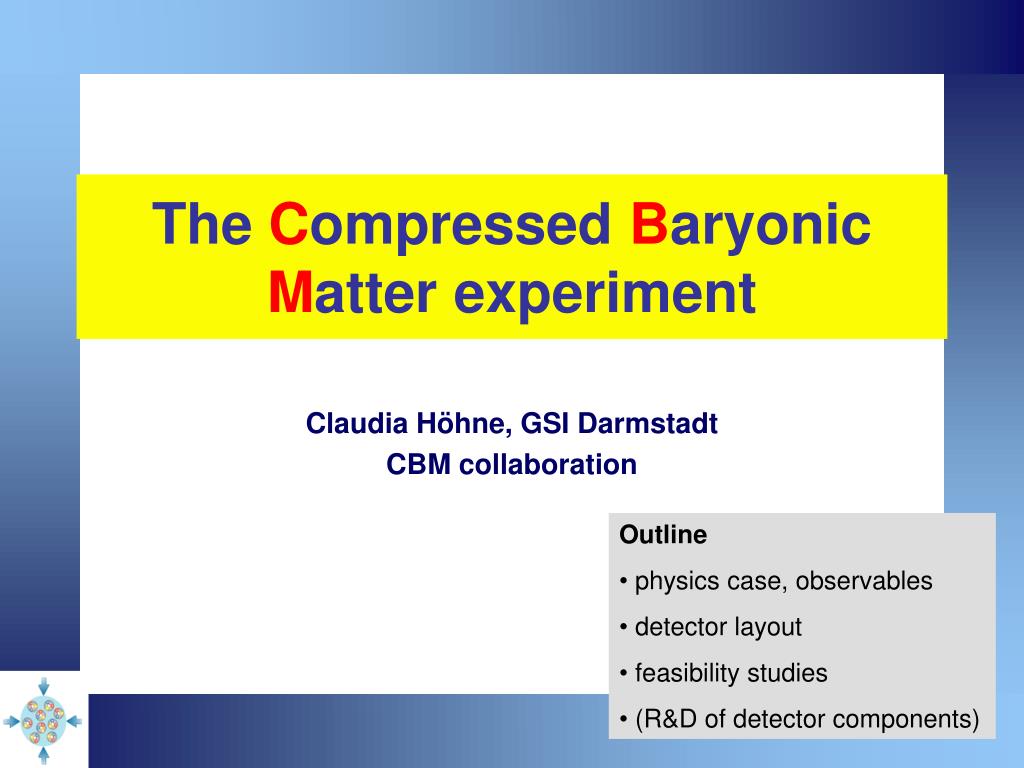 The Compressed Baryonic Matter experiment

Claudia Höhne, GSI Darmstadt
CBM collaboration

Outline
• physics case, observables
• detector layout
• feasibility studies
• (R&D of detector components)